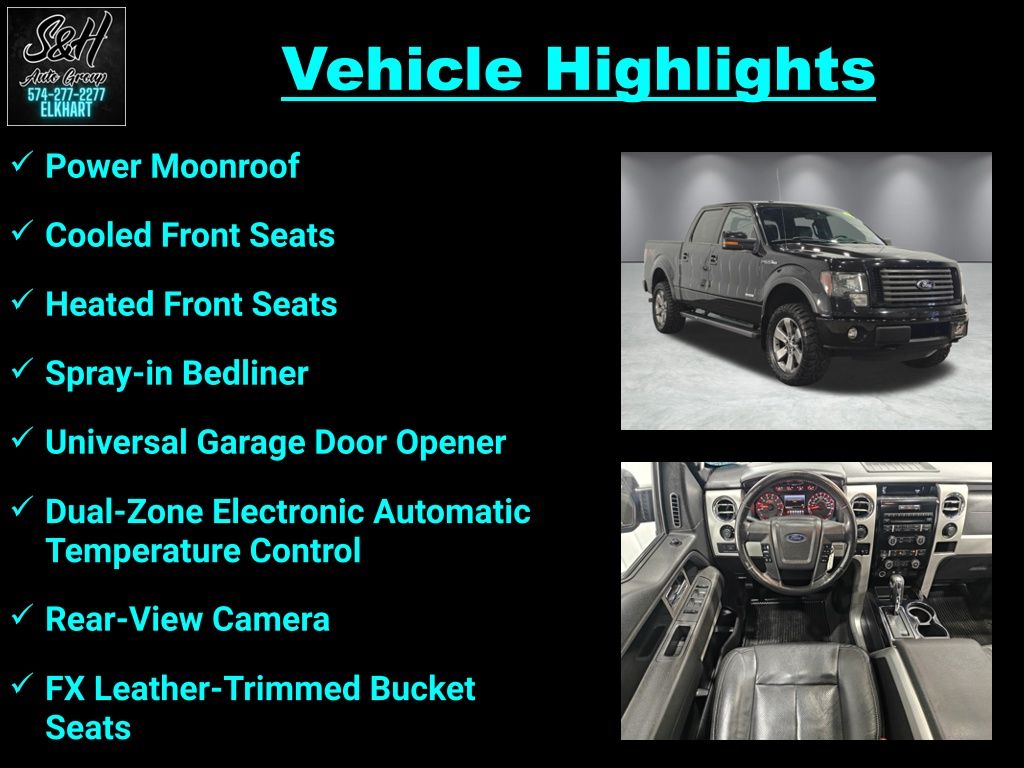 S&H
Auto Group
574-277-2277
ELKHART

Vehicle Highlights

✓ Power Moonroof

✓ Cooled Front Seats

✓ Heated Front Seats

✓ Spray-in Bedliner

✓ Universal Garage Door Opener

✓ Dual-Zone Electronic Automatic Temperature Control

✓ Rear-View Camera

✓ FX Leather-Trimmed Bucket Seats